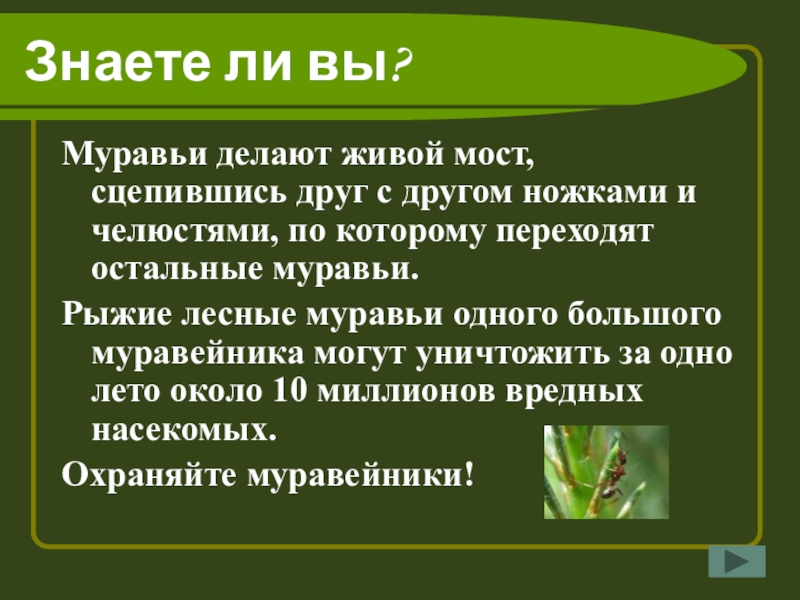 Знаете ли вы?

Муравьи делают живой мост, сцепившись друг с другом ножками и челюстями, по которому переходят остальные муравьи.

Рыжие лесные муравьи одного большого муравейника могут уничтожить за одно лето около 10 миллионов вредных насекомых.

Охраняйте муравейники!